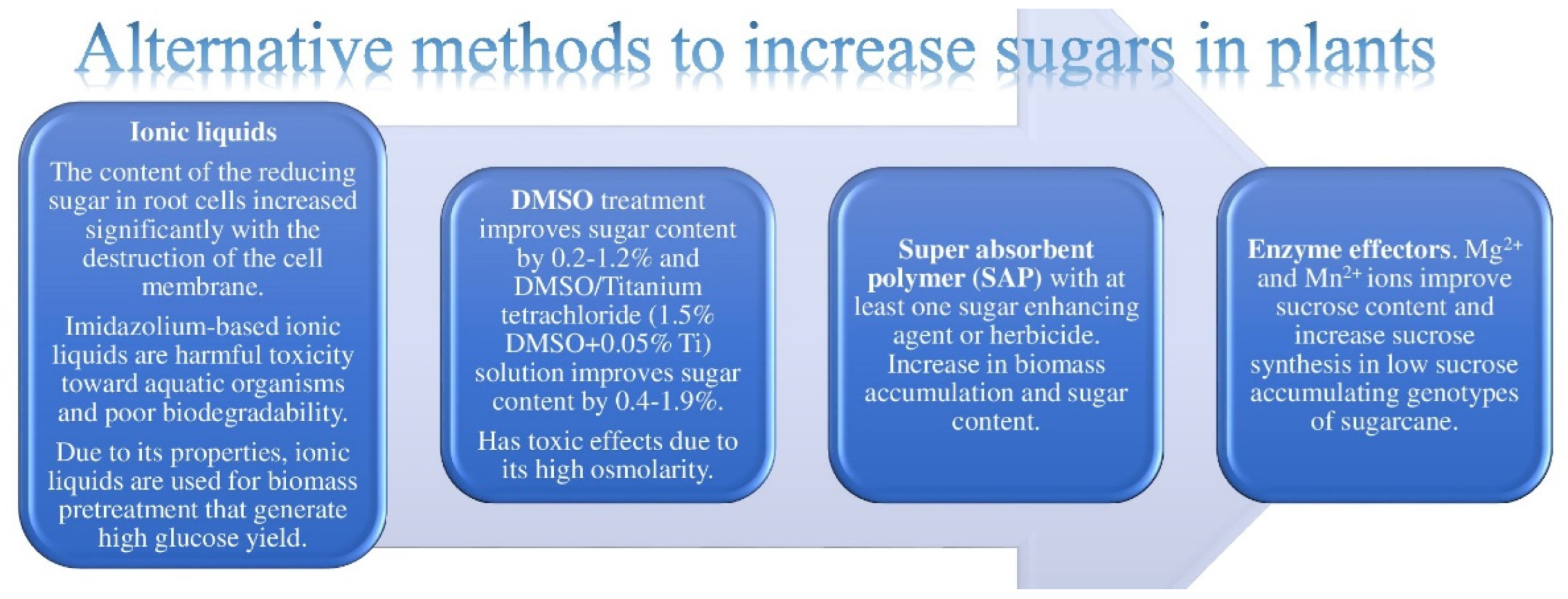 Alternative methods to increase sugars in plants

Ionic liquids

The content of the reducing sugar in root cells increased significantly with the destruction of the cell membrane.

Imidazolium-based ionic liquids are harmful toxicity toward aquatic organisms and poor biodegradability.

Due to its properties, ionic liquids are used for biomass pretreatment that generate high glucose yield.

DMSO treatment improves sugar content by 0.2-1.2% and DMSO/Titanium tetrachloride (1.5% DMSO+0.05% Ti) solution improves sugar content by 0.4-1.9%.

Has toxic effects due to its high osmolarity.

Super absorbent polymer (SAP) with at least one sugar enhancing agent or herbicide. Increase in biomass accumulation and sugar content.

Enzyme effectors. $Mg^{2+}$ and $Mn^{2+}$ ions improve sucrose content and increase sucrose synthesis in low sucrose accumulating genotypes of sugarcane.